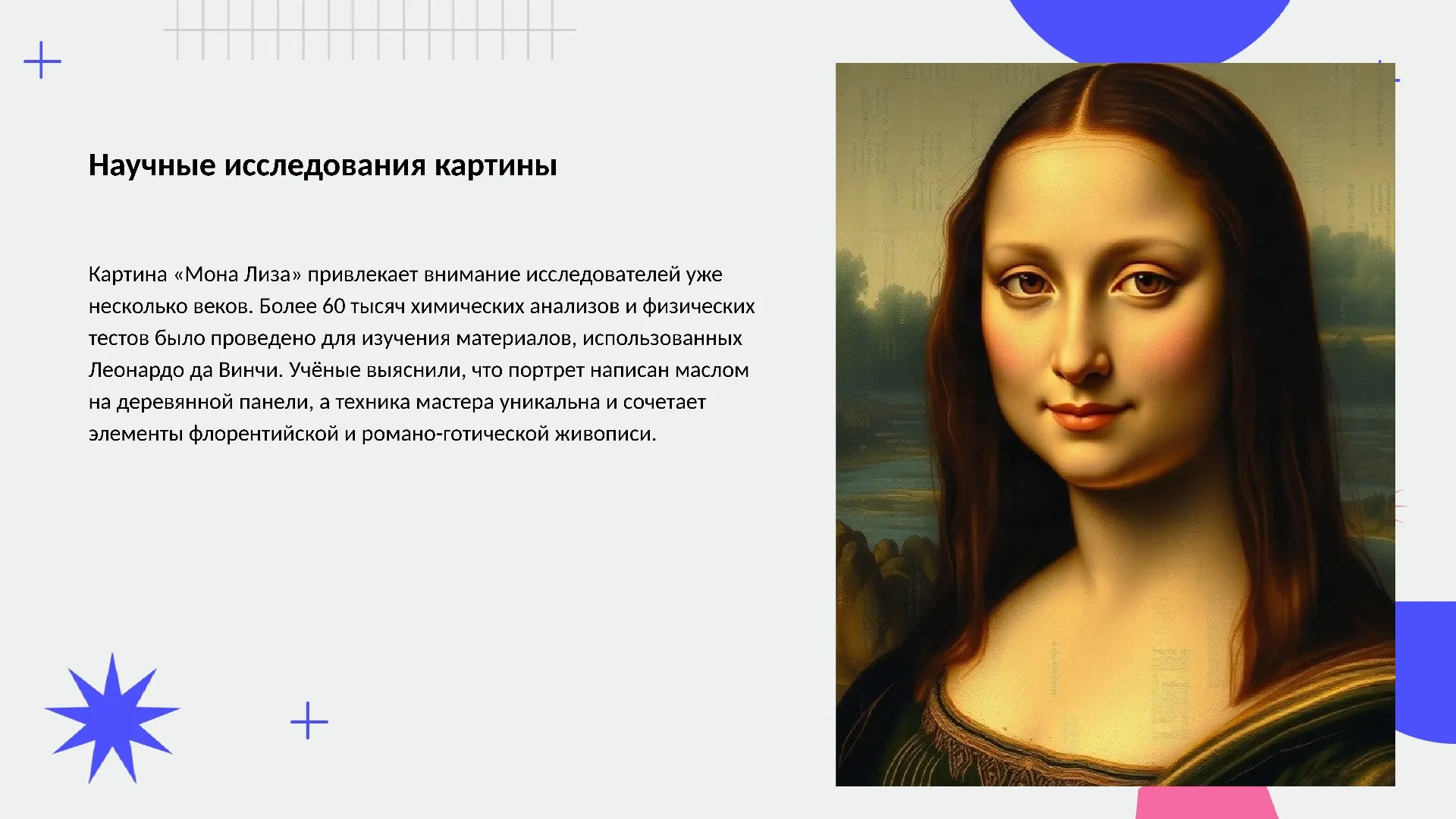 Научные исследования картины

Картина «Мона Лиза» привлекает внимание исследователей уже несколько веков. Более 60 тысяч химических анализов и физических тестов было проведено для изучения материалов, использованных Леонардо да Винчи. Учёные выяснили, что портрет написан маслом на деревянной панели, а техника мастера уникальна и сочетает элементы флорентийской и романо-готической живописи.